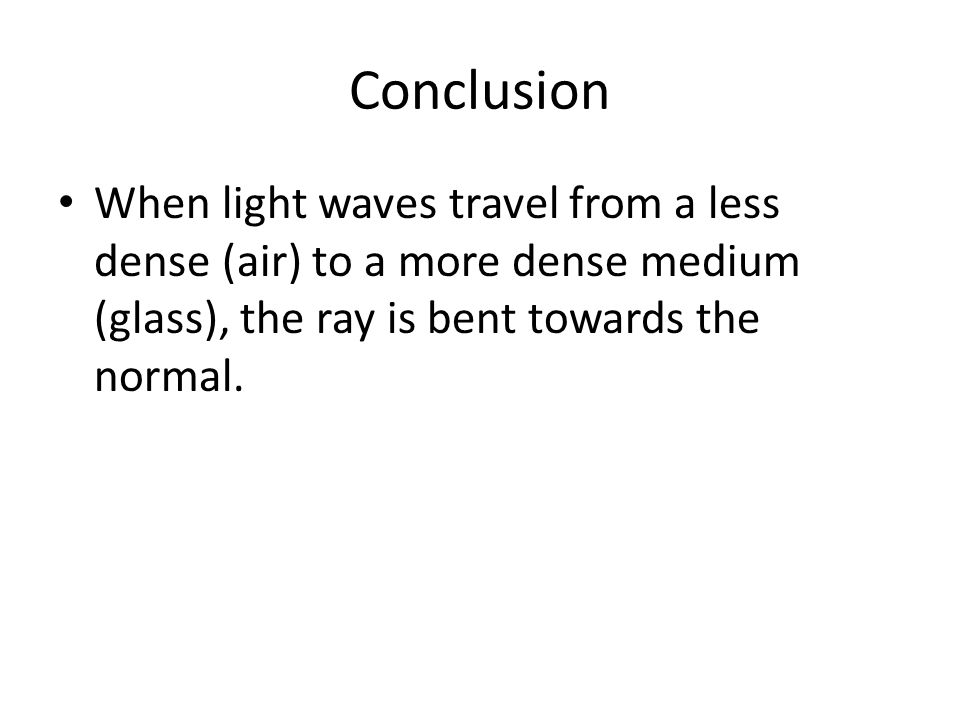 Conclusion

• When light waves travel from a less dense (air) to a more dense medium (glass), the ray is bent towards the normal.